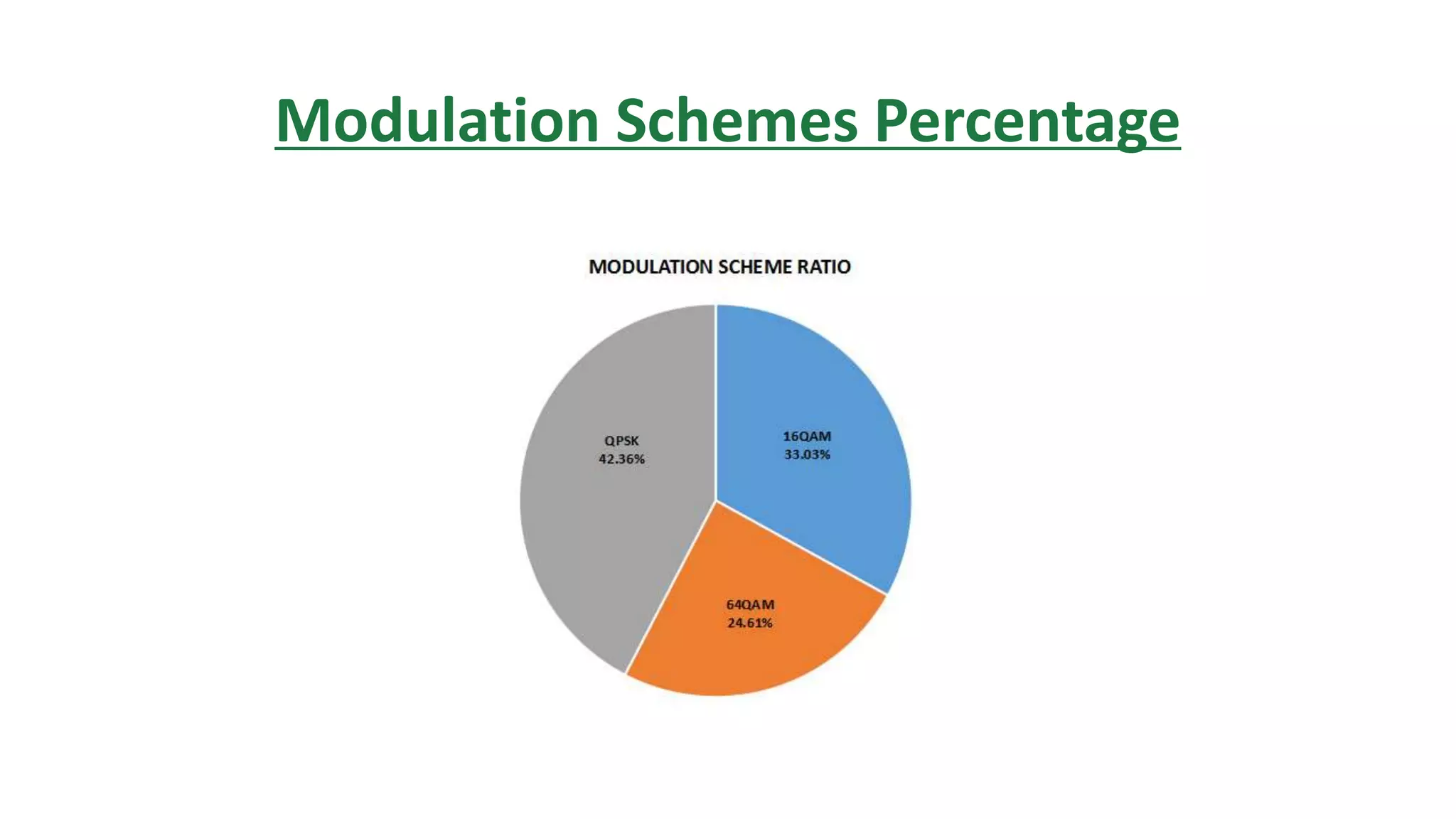 Modulation Schemes Percentage

MODULATION SCHEME RATIO

QPSK
42.36%

16QAM
33.03%

64QAM
24.61%